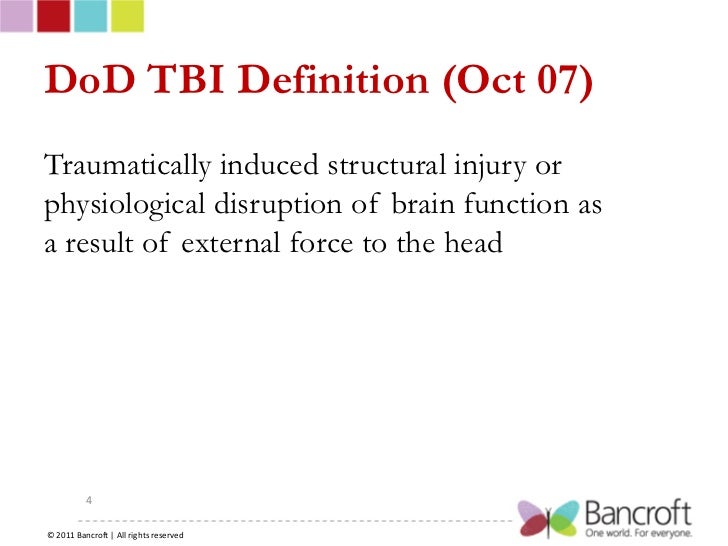 DoD TBI Definition (Oct 07)

Traumatically induced structural injury or physiological disruption of brain function as a result of external force to the head

4

© 2011 Bancroft | All rights reserved

Bancroft
One world. For everyone.